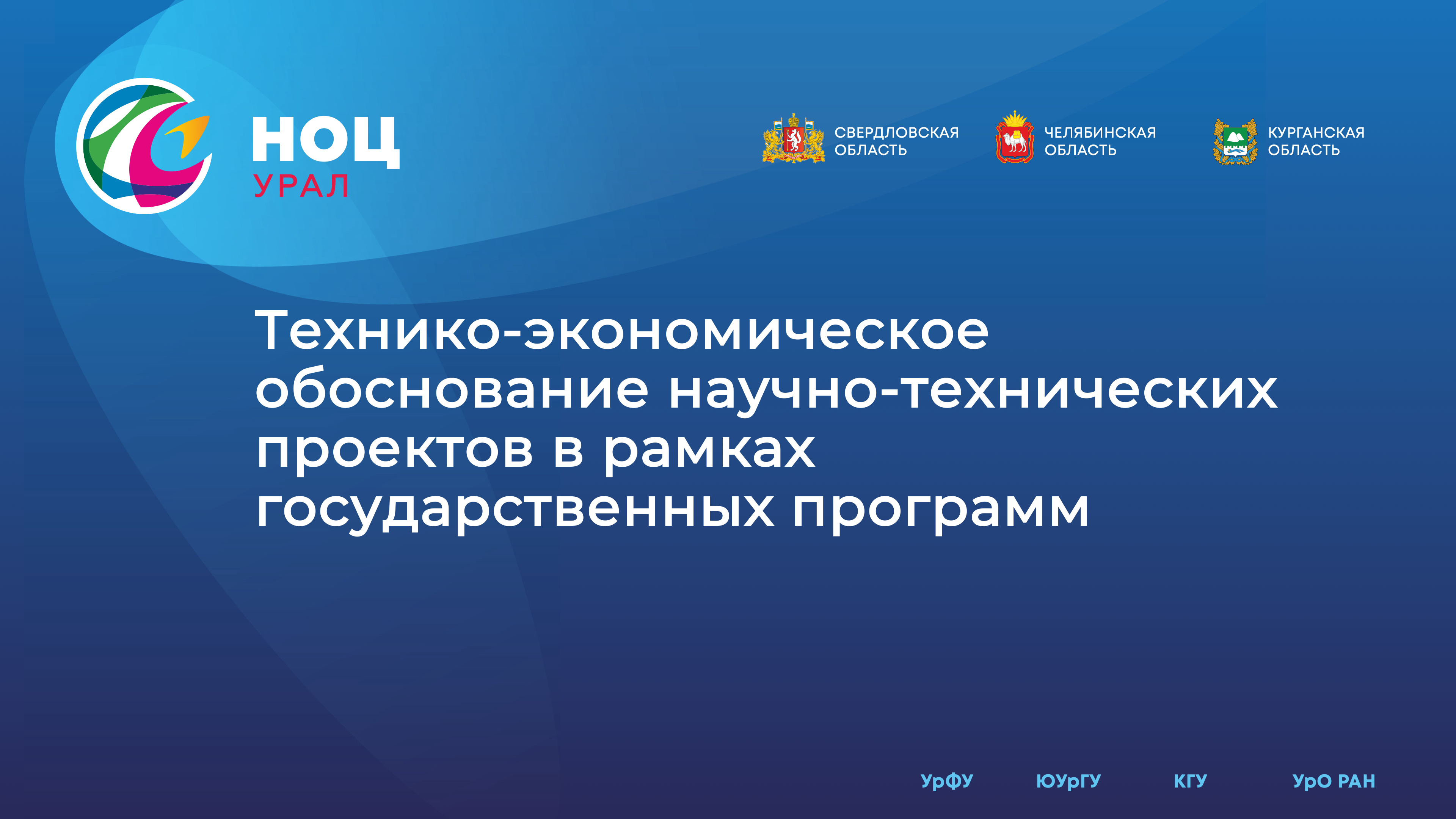 НОЦ
УРАЛ

СВЕРДЛОВСКАЯ ОБЛАСТЬ

ЧЕЛЯБИНСКАЯ ОБЛАСТЬ

КУРГАНСКАЯ ОБЛАСТЬ

Технико-экономическое обоснование научно-технических проектов в рамках государственных программ

УрФУ

ЮУрГУ

КГУ

УрО РАН